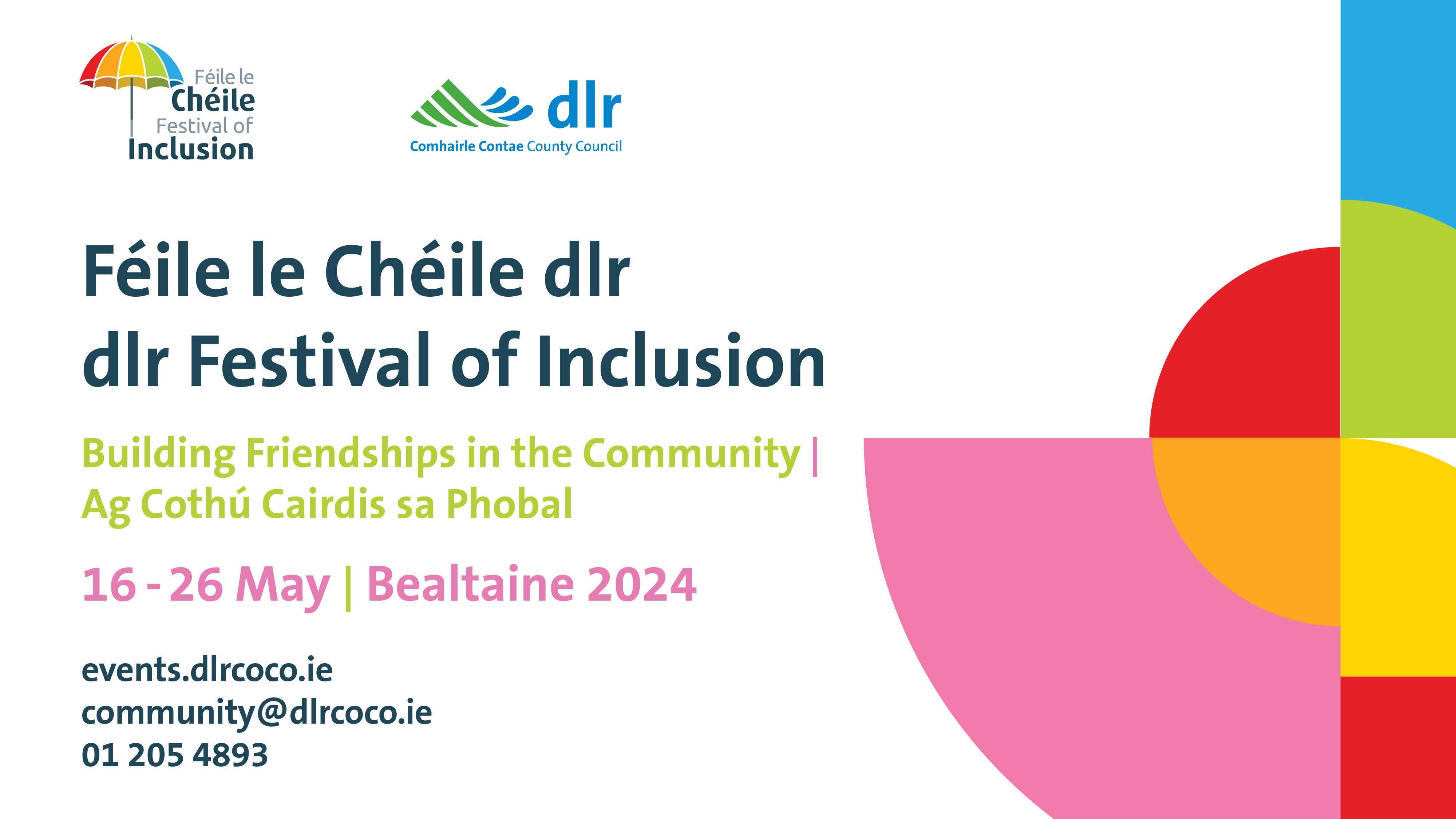 Féile le Chéile Festival of Inclusion

dlr
Comhairle Contae County Council

Féile le Chéile dlr
dlr Festival of Inclusion

Building Friendships in the Community | Ag Cothú Cairdis sa Phobal

16 - 26 May | Bealtaine 2024

events.dlrcoco.ie
community@dlrcoco.ie
01 205 4893